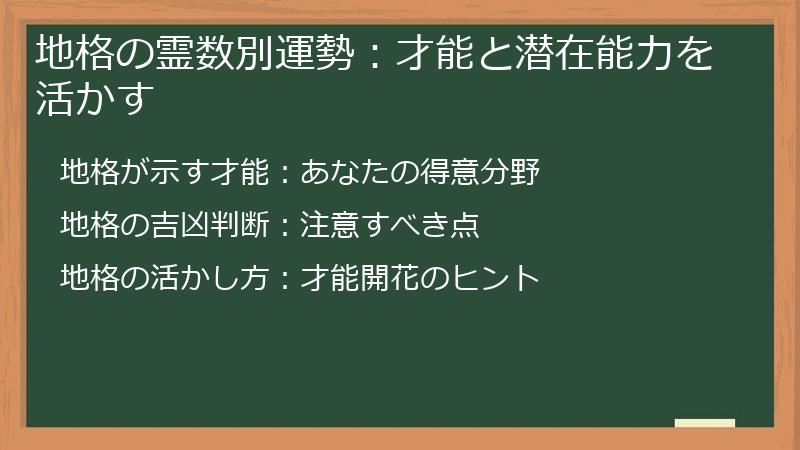 地格の霊数別運勢：才能と潜在能力を活かす

地格が示す才能：あなたの得意分野

地格の吉凶判断：注意すべき点

地格の活かし方：才能開花のヒント